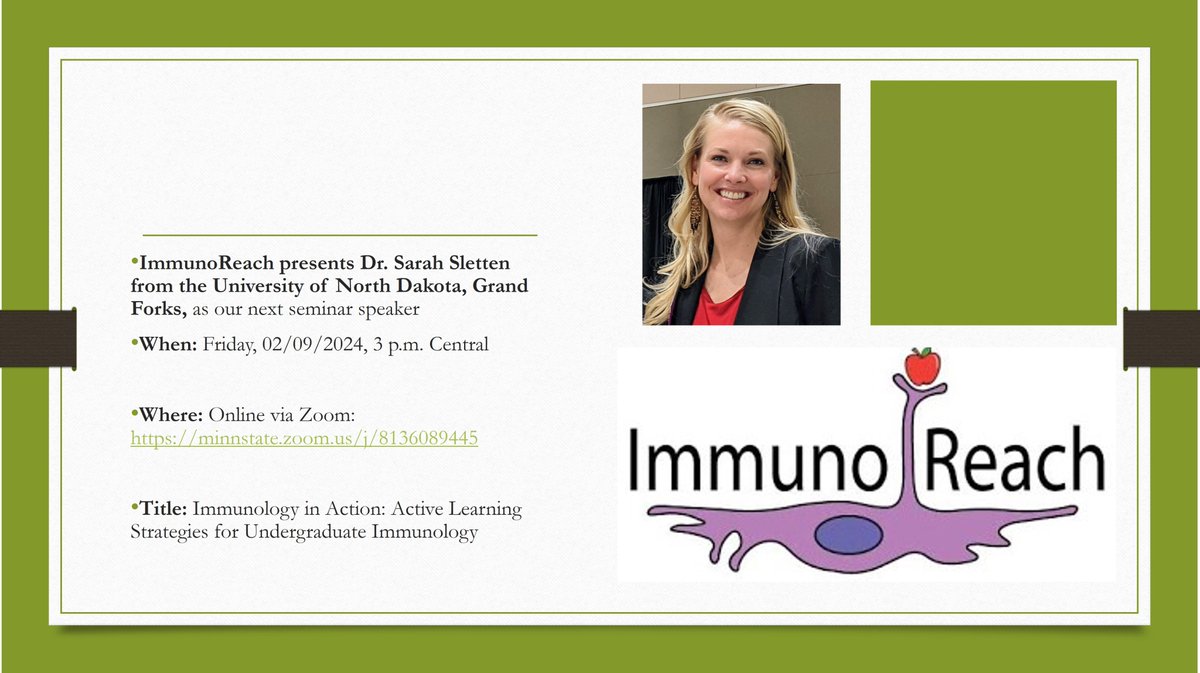 •ImmunoReach presents Dr. Sarah Sletten from the University of North Dakota, Grand Forks, as our next seminar speaker

•When: Friday, 02/09/2024, 3 p.m. Central

•Where: Online via Zoom: https://minnstate.zoom.us/j/8136089445

•Title: Immunology in Action: Active Learning Strategies for Undergraduate Immunology

Immuno Reach